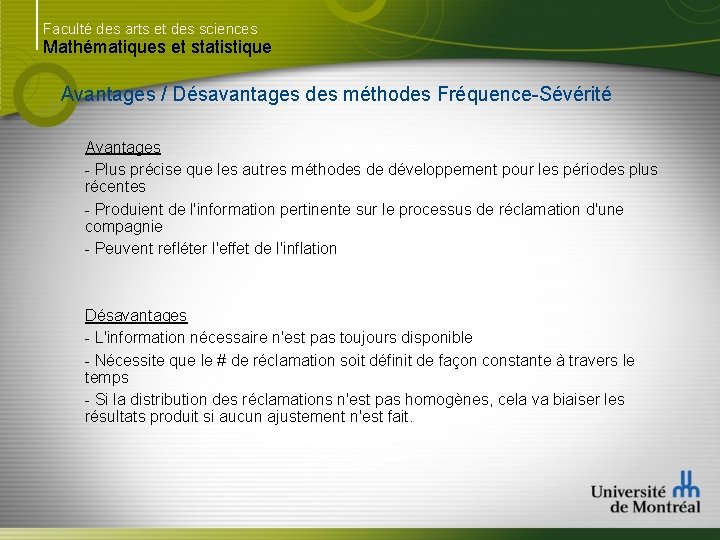 Faculté des arts et des sciences
Mathématiques et statistique

Avantages / Désavantages des méthodes Fréquence-Sévérité

Avantages
- Plus précise que les autres méthodes de développement pour les périodes plus récentes
- Produient de l'information pertinente sur le processus de réclamation d'une compagnie
- Peuvent refléter l'effet de l'inflation

Désavantages
- L'information nécessaire n'est pas toujours disponible
- Nécessite que le # de réclamation soit définit de façon constante à travers le temps
- Si la distribution des réclamations n'est pas homogènes, cela va biaiser les résultats produit si aucun ajustement n'est fait.

Université de Montréal